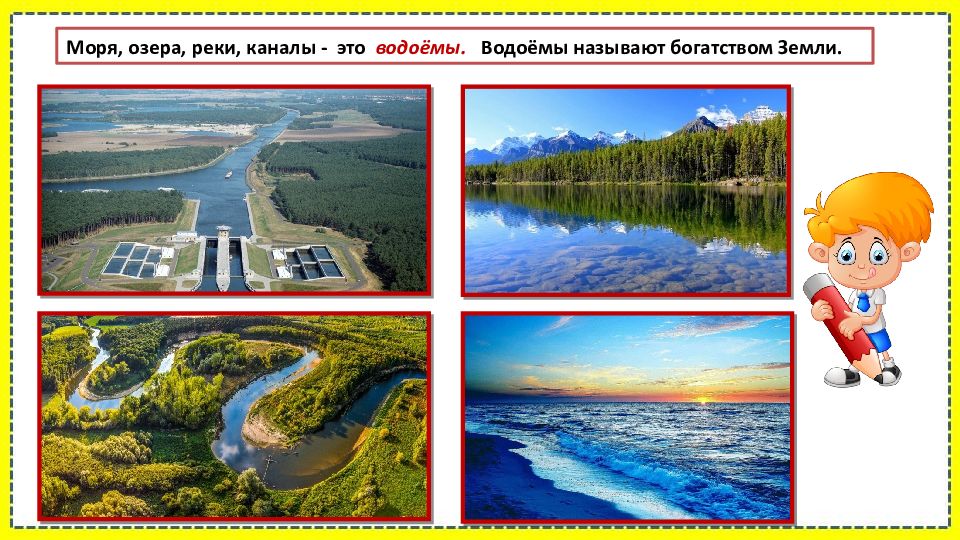 Моря, озера, реки, каналы - это водоёмы. Водоёмы называют богатством Земли.